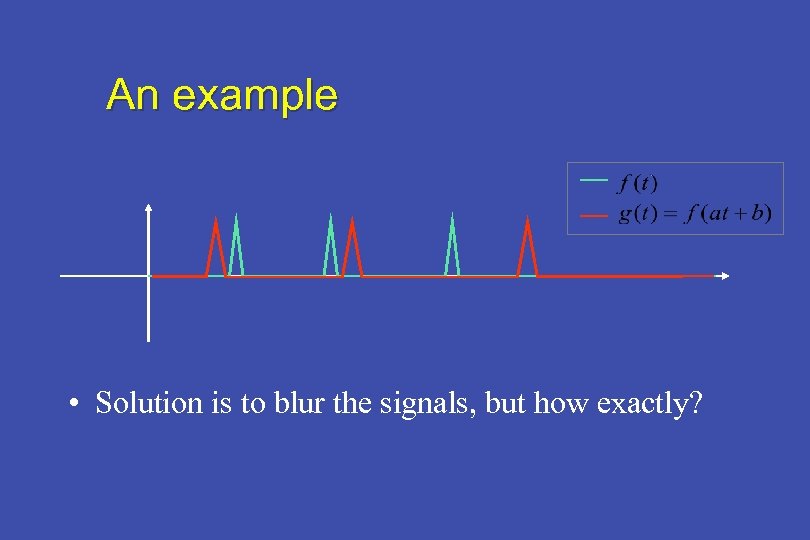 An example

$f(t)$
$g(t) = f(at+b)$

• Solution is to blur the signals, but how exactly?